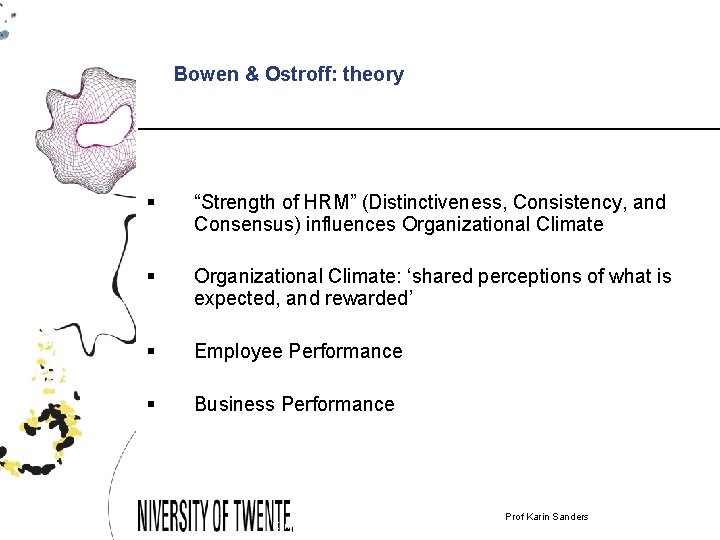 Bowen & Ostroff: theory

▪ “Strength of HRM” (Distinctiveness, Consistency, and Consensus) influences Organizational Climate

▪ Organizational Climate: ‘shared perceptions of what is expected, and rewarded’

▪ Employee Performance

▪ Business Performance

NIVERSITY OF TWENTE.

Prof Karin Sanders